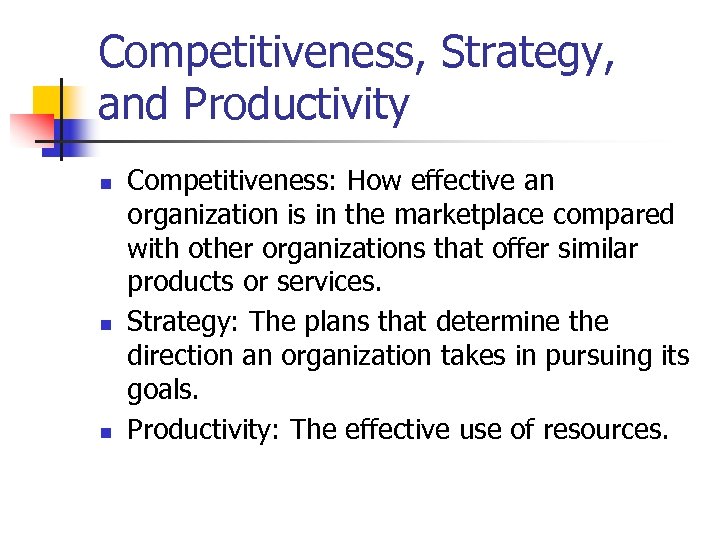 Competitiveness, Strategy, and Productivity

- Competitiveness: How effective an organization is in the marketplace compared with other organizations that offer similar products or services.
- Strategy: The plans that determine the direction an organization takes in pursuing its goals.
- Productivity: The effective use of resources.